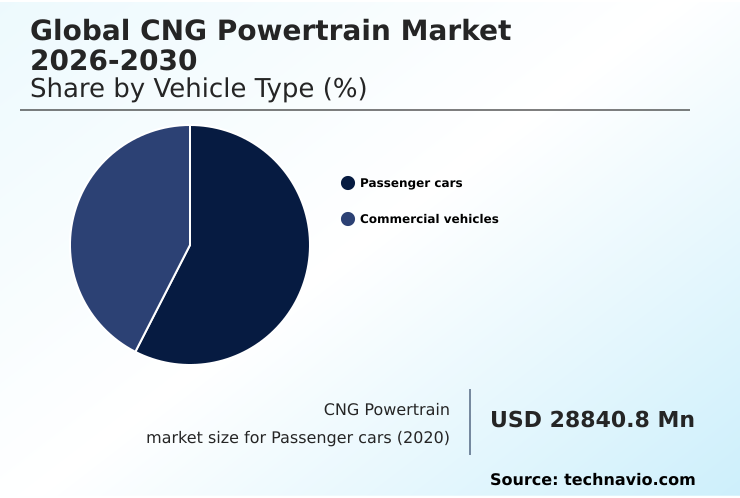 Global CNG Powertrain Market 2026-2030
Share by Vehicle Type (%)

Passenger cars
Commercial vehicles

CNG Powertrain
market size for Passenger cars (2020)

USD 28840.8 Mn

Source: technavio.com